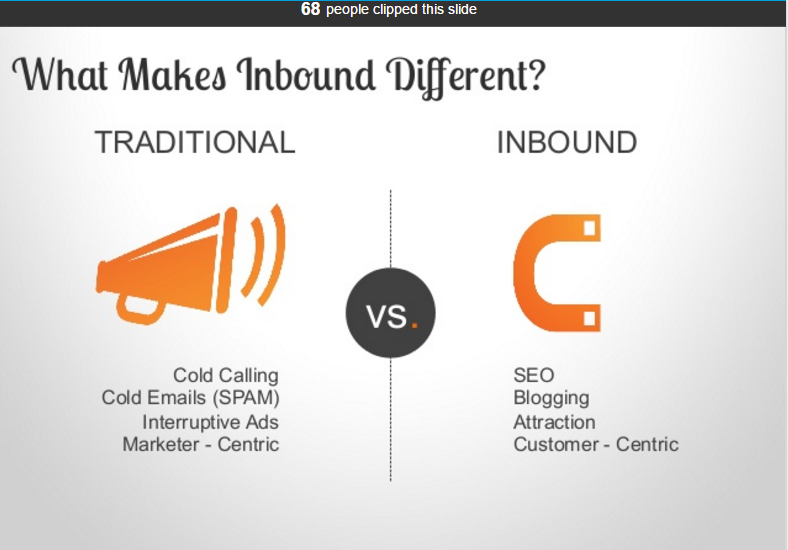 68 people clipped this slide

What Makes Inbound Different?

TRADITIONAL

Cold Calling
Cold Emails (SPAM)
Interruptive Ads
Marketer - Centric

VS.

INBOUND

SEO
Blogging
Attraction
Customer - Centric